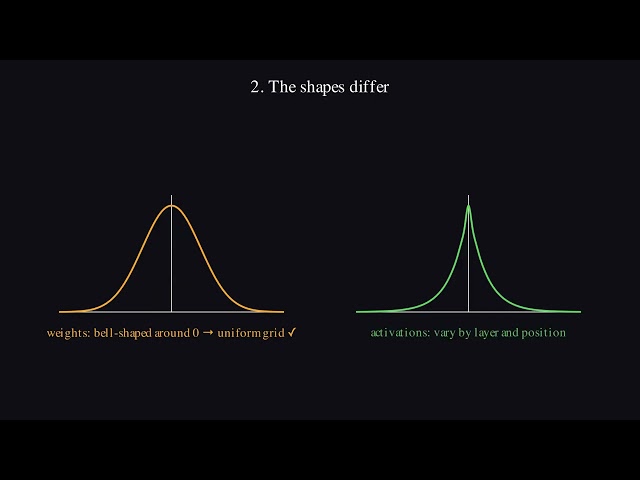 2. The shapes differ

weights: bell-shaped around 0 → uniform grid ✓

activations: vary by layer and position